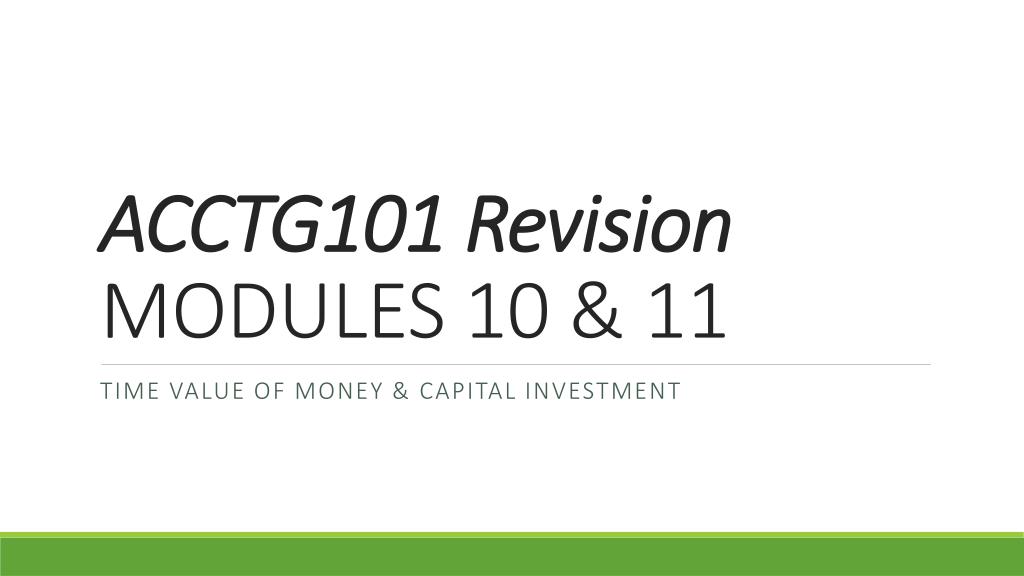 ACCTG101 Revision
MODULES 10 & 11

TIME VALUE OF MONEY & CAPITAL INVESTMENT